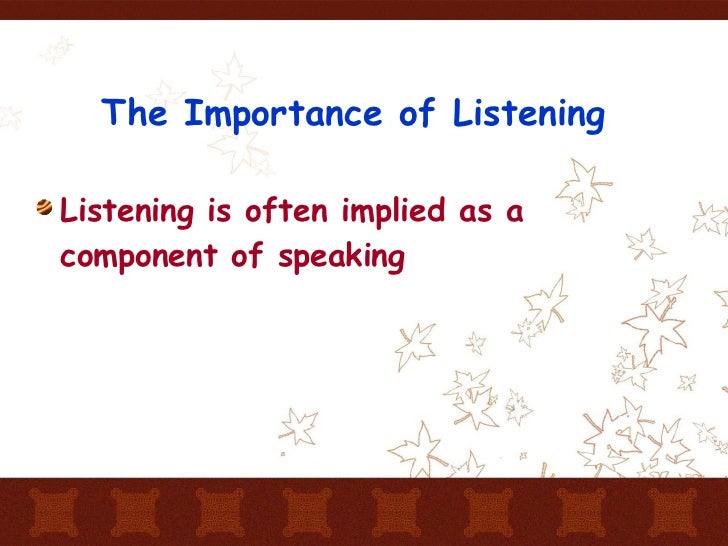 The Importance of Listening

Listening is often implied as a component of speaking